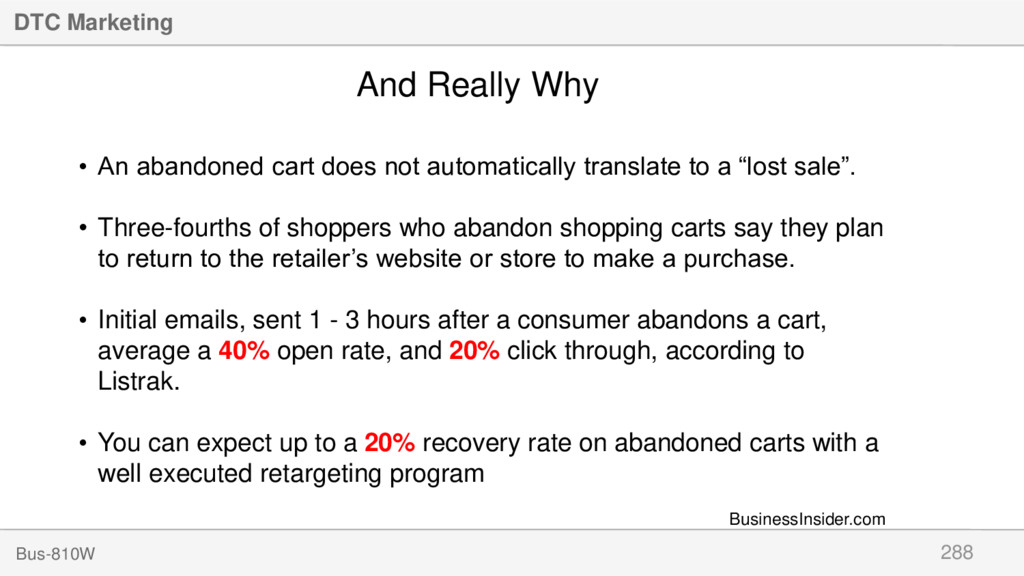 DTC Marketing

And Really Why

• An abandoned cart does not automatically translate to a “lost sale”.

• Three-fourths of shoppers who abandon shopping carts say they plan to return to the retailer’s website or store to make a purchase.

• Initial emails, sent 1 - 3 hours after a consumer abandons a cart, average a 40% open rate, and 20% click through, according to Listrak.

• You can expect up to a 20% recovery rate on abandoned carts with a well executed retargeting program

BusinessInsider.com

Bus-810W

288